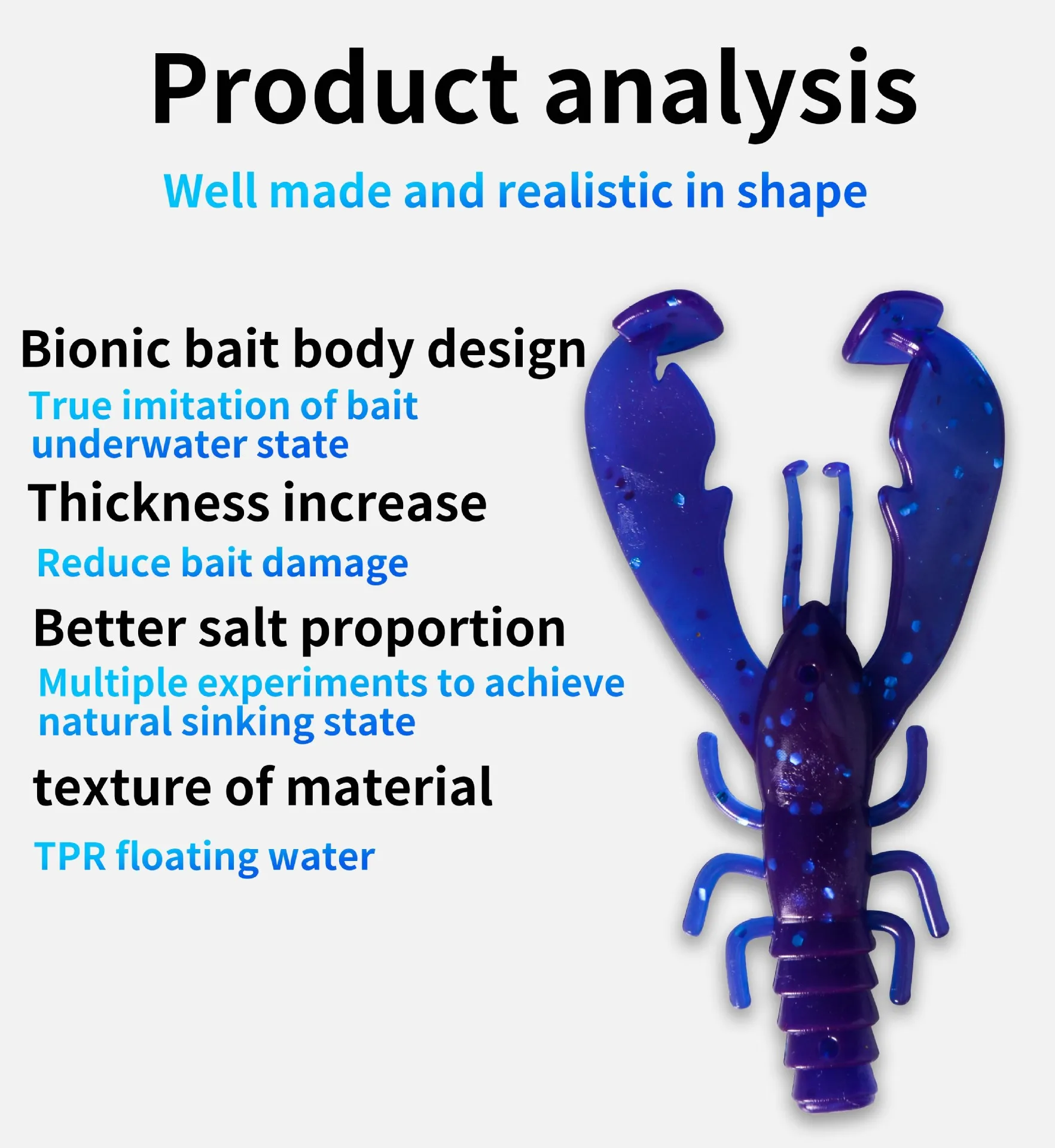 Product analysis

Well made and realistic in shape

Bionic bait body design

True imitation of bait underwater state

Thickness increase

Reduce bait damage

Better salt proportion

Multiple experiments to achieve natural sinking state

texture of material

TPR floating water